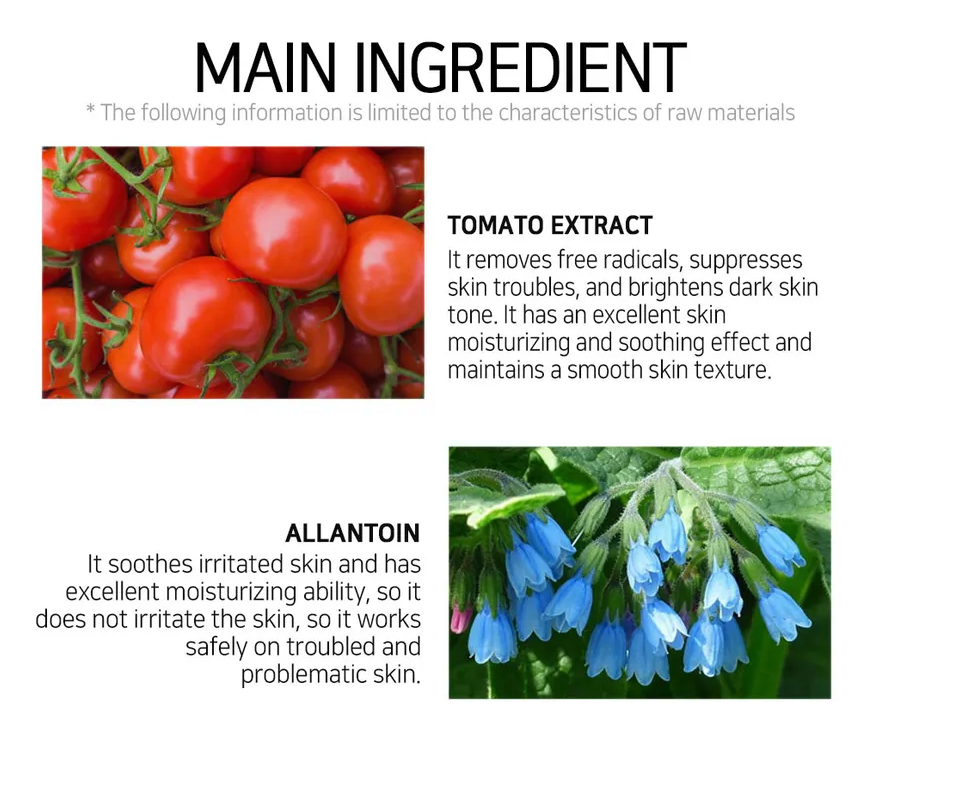 MAIN INGREDIENT

* The following information is limited to the characteristics of raw materials

TOMATO EXTRACT

It removes free radicals, suppresses skin troubles, and brightens dark skin tone. It has an excellent skin moisturizing and soothing effect and maintains a smooth skin texture.

ALLANTOIN

It soothes irritated skin and has excellent moisturizing ability, so it does not irritate the skin, so it works safely on troubled and problematic skin.